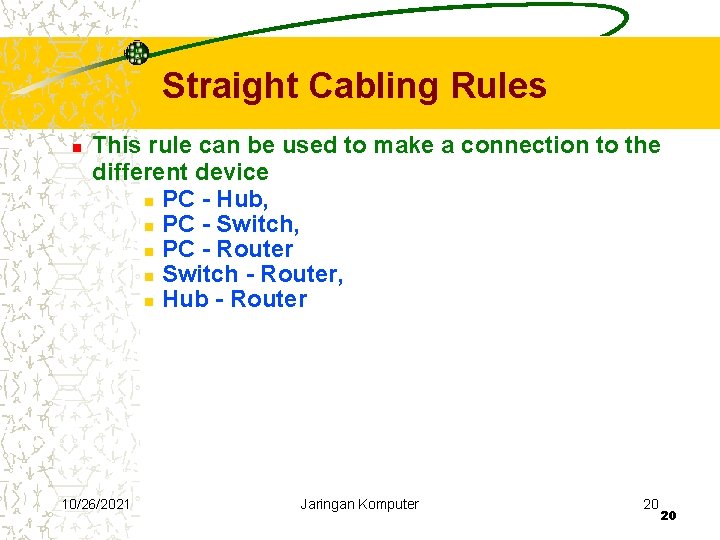 Straight Cabling Rules

This rule can be used to make a connection to the different device

PC - Hub,
PC - Switch,
PC - Router
Switch - Router,
Hub - Router

10/26/2021 Jaringan Komputer 20
20